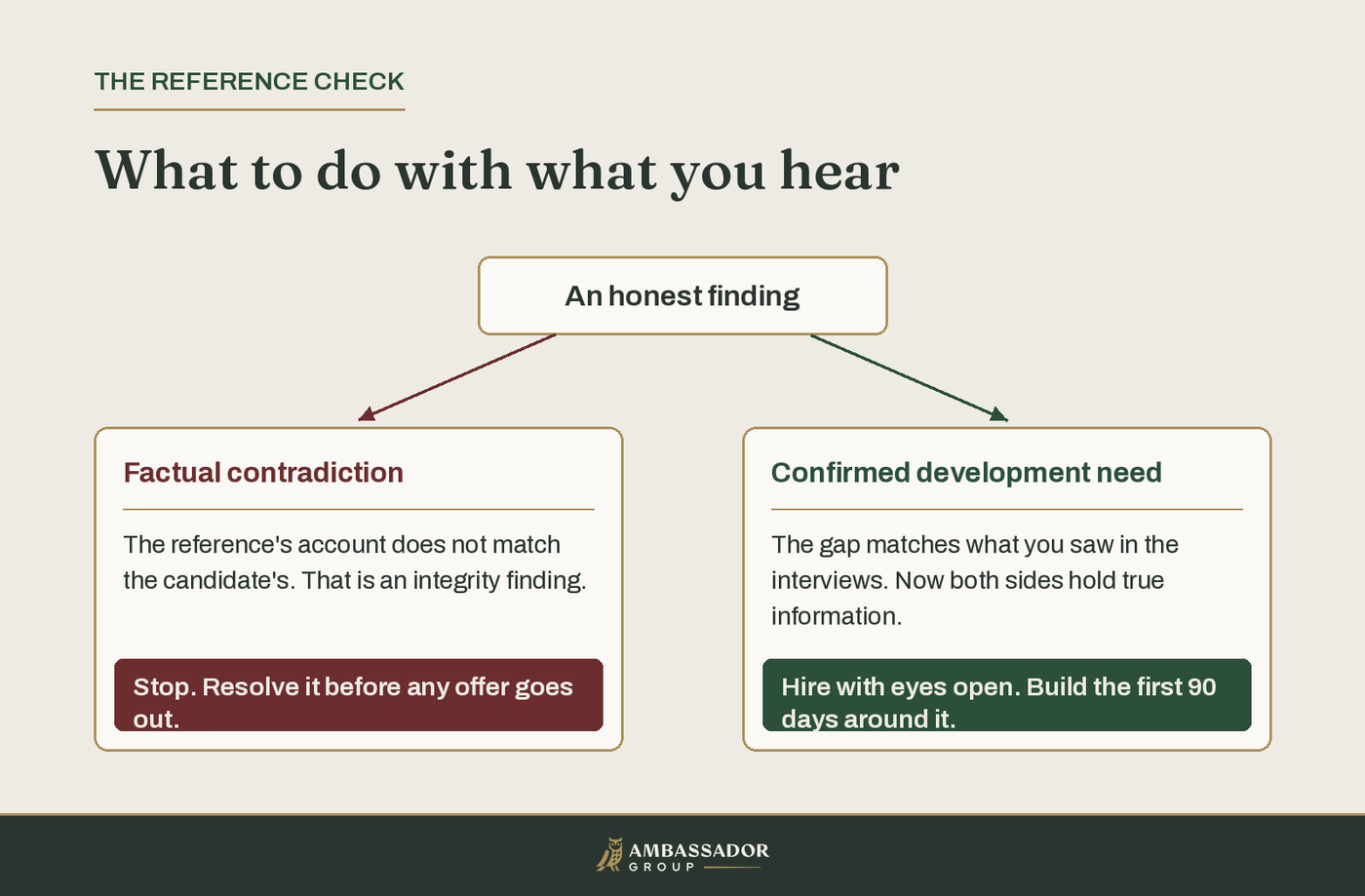 THE REFERENCE CHECK

What to do with what you hear

An honest finding

Factual contradiction

The reference's account does not match the candidate's. That is an integrity finding.

Stop. Resolve it before any offer goes out.

Confirmed development need

The gap matches what you saw in the interviews. Now both sides hold true information.

Hire with eyes open. Build the first 90 days around it.

AMBASSADOR GROUP